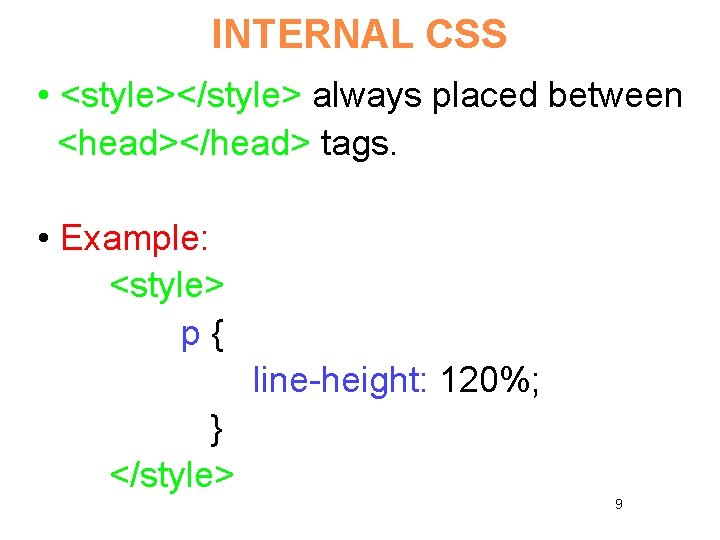 INTERNAL CSS

• <style></style> always placed between <head></head> tags.

• Example:
<style>
p {
line-height: 120%;
}
</style>

9